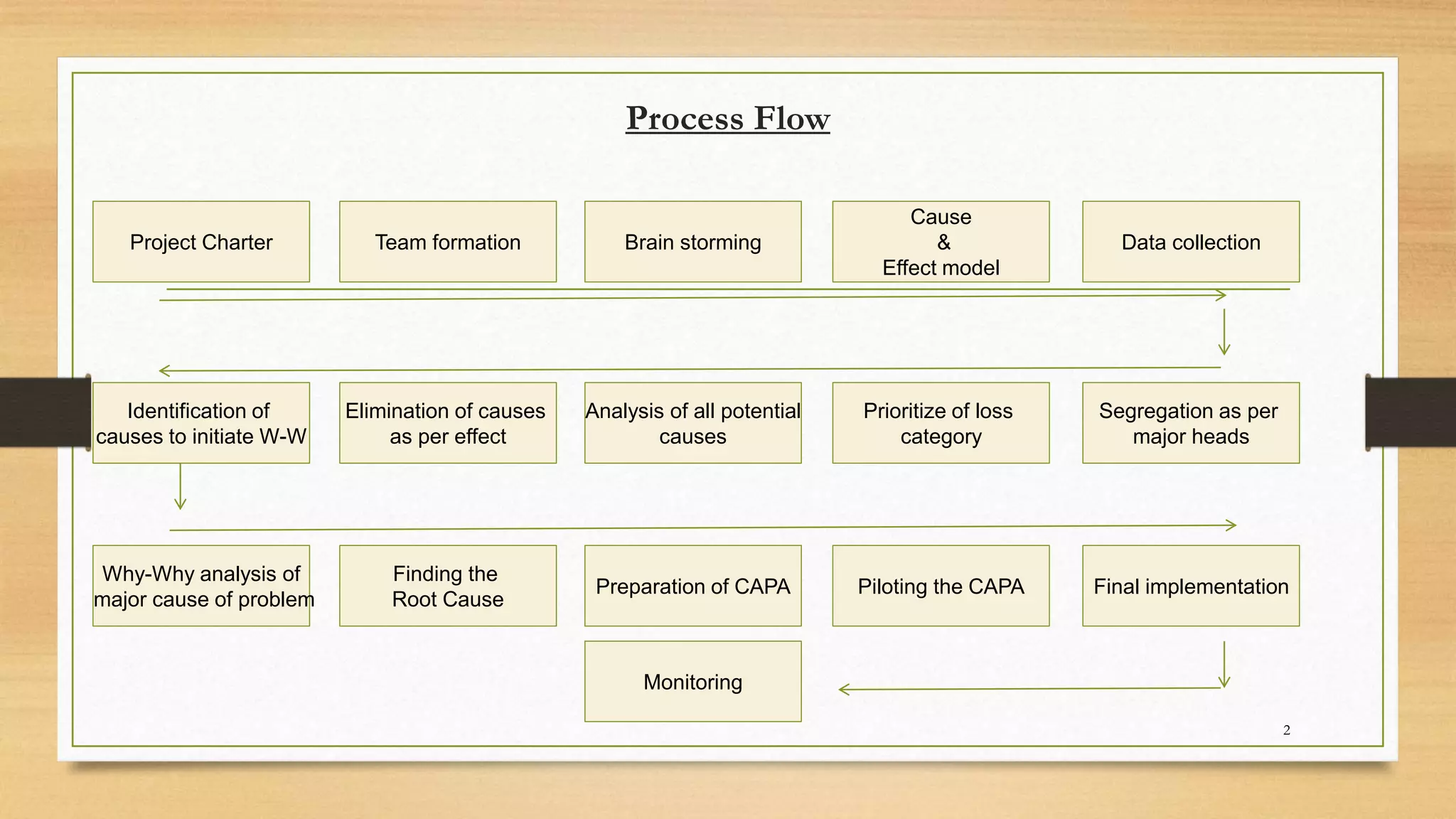 Process Flow

Project Charter

Team formation

Brain storming

Cause & Effect model

Data collection

Identification of causes to initiate W-W

Elimination of causes as per effect

Analysis of all potential causes

Prioritize of loss category

Segregation as per major heads

Why-Why analysis of major cause of problem

Finding the Root Cause

Preparation of CAPA

Piloting the CAPA

Final implementation

Monitoring

2